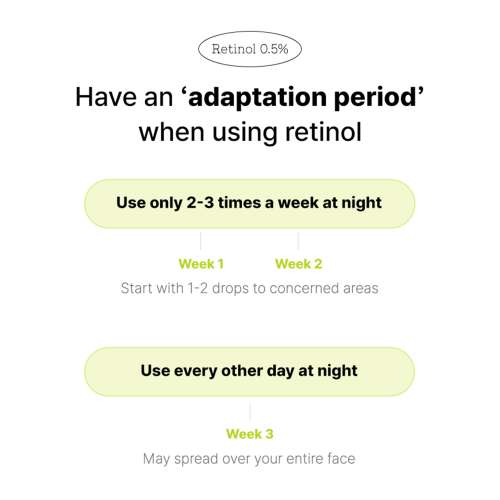 Retinol 0.5%

Have an ‘adaptation period’ when using retinol

Use only 2-3 times a week at night

Week 1 Week 2

Start with 1-2 drops to concerned areas

Use every other day at night

Week 3

May spread over your entire face